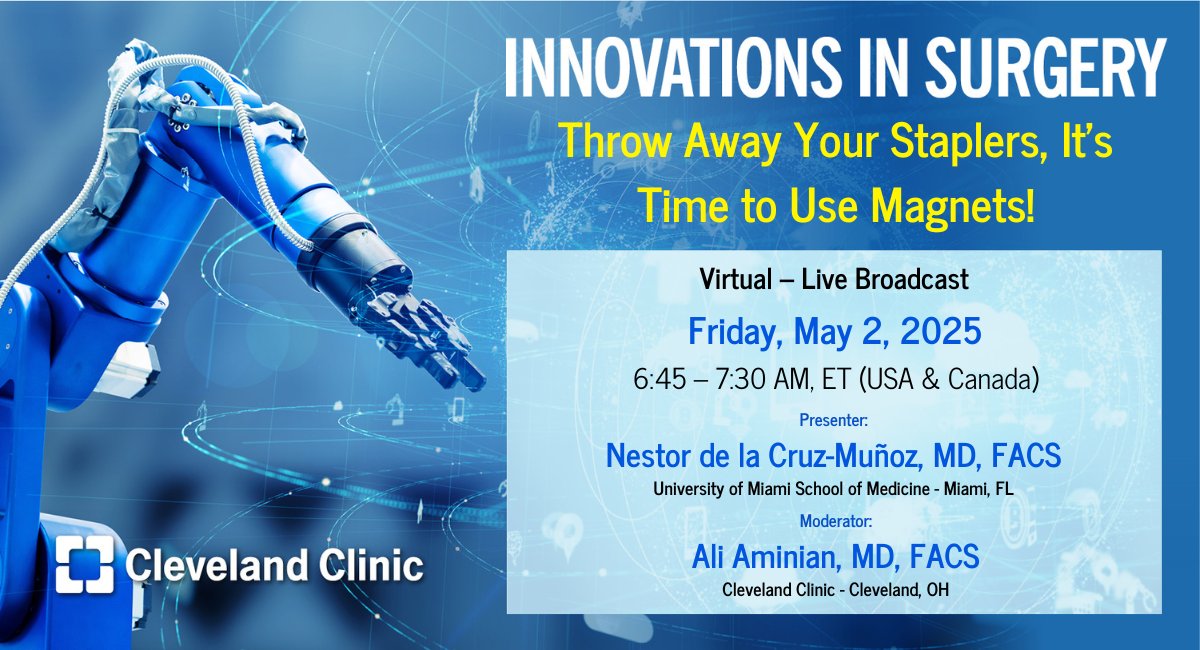 INNOVATIONS IN SURGERY

Throw Away Your Staplers, It's Time to Use Magnets!

Virtual – Live Broadcast

Friday, May 2, 2025

6:45 – 7:30 AM, ET (USA & Canada)

Presenter:

Nestor de la Cruz-Muñoz, MD, FACS

University of Miami School of Medicine - Miami, FL

Moderator:

Ali Aminian, MD, FACS

Cleveland Clinic - Cleveland, OH

Cleveland Clinic